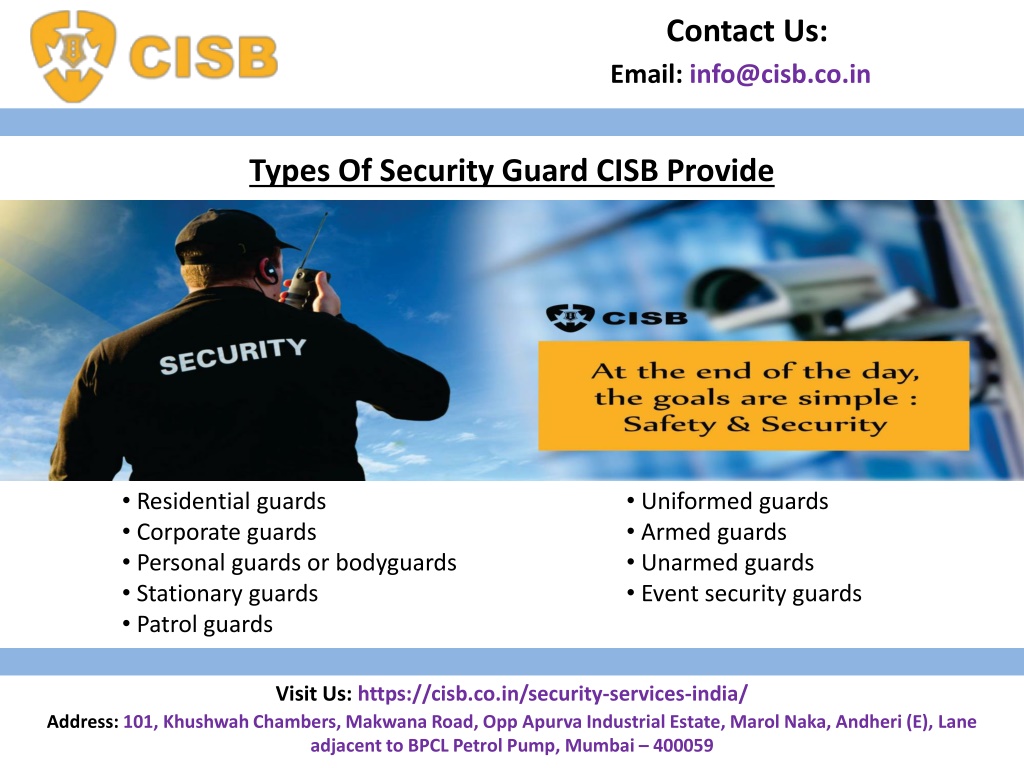 CISB

Contact Us:
Email: info@cisb.co.in

Types Of Security Guard CISB Provide

SECURITY

CISB

At the end of the day, the goals are simple : Safety & Security

• Residential guards
• Corporate guards
• Personal guards or bodyguards
• Stationary guards
• Patrol guards

• Uniformed guards
• Armed guards
• Unarmed guards
• Event security guards

Visit Us: https://cisb.co.in/security-services-india/
Address: 101, Khushwah Chambers, Makwana Road, Opp Apurva Industrial Estate, Marol Naka, Andheri (E), Lane adjacent to BPCL Petrol Pump, Mumbai – 400059